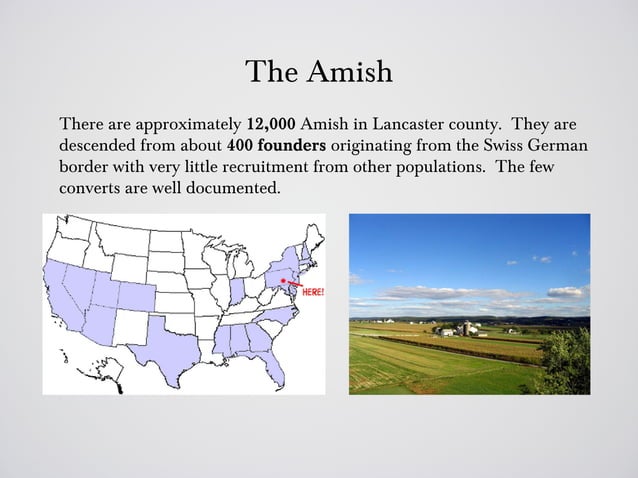 The Amish

There are approximately 12,000 Amish in Lancaster county. They are descended from about 400 founders originating from the Swiss German border with very little recruitment from other populations. The few converts are well documented.

HERE!